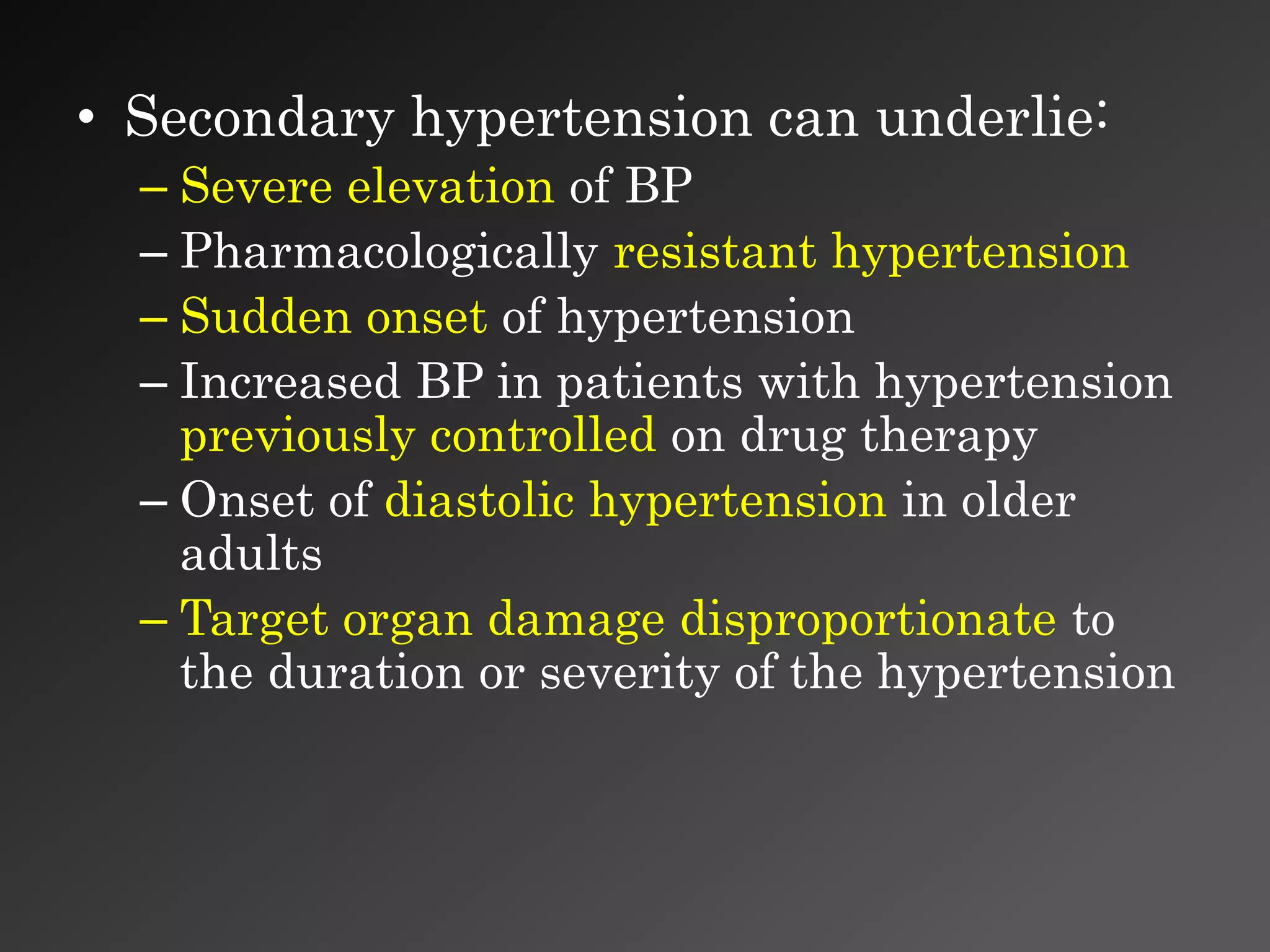 • Secondary hypertension can underlie:
– Severe elevation of BP
– Pharmacologically resistant hypertension
– Sudden onset of hypertension
– Increased BP in patients with hypertension previously controlled on drug therapy
– Onset of diastolic hypertension in older adults
– Target organ damage disproportionate to the duration or severity of the hypertension